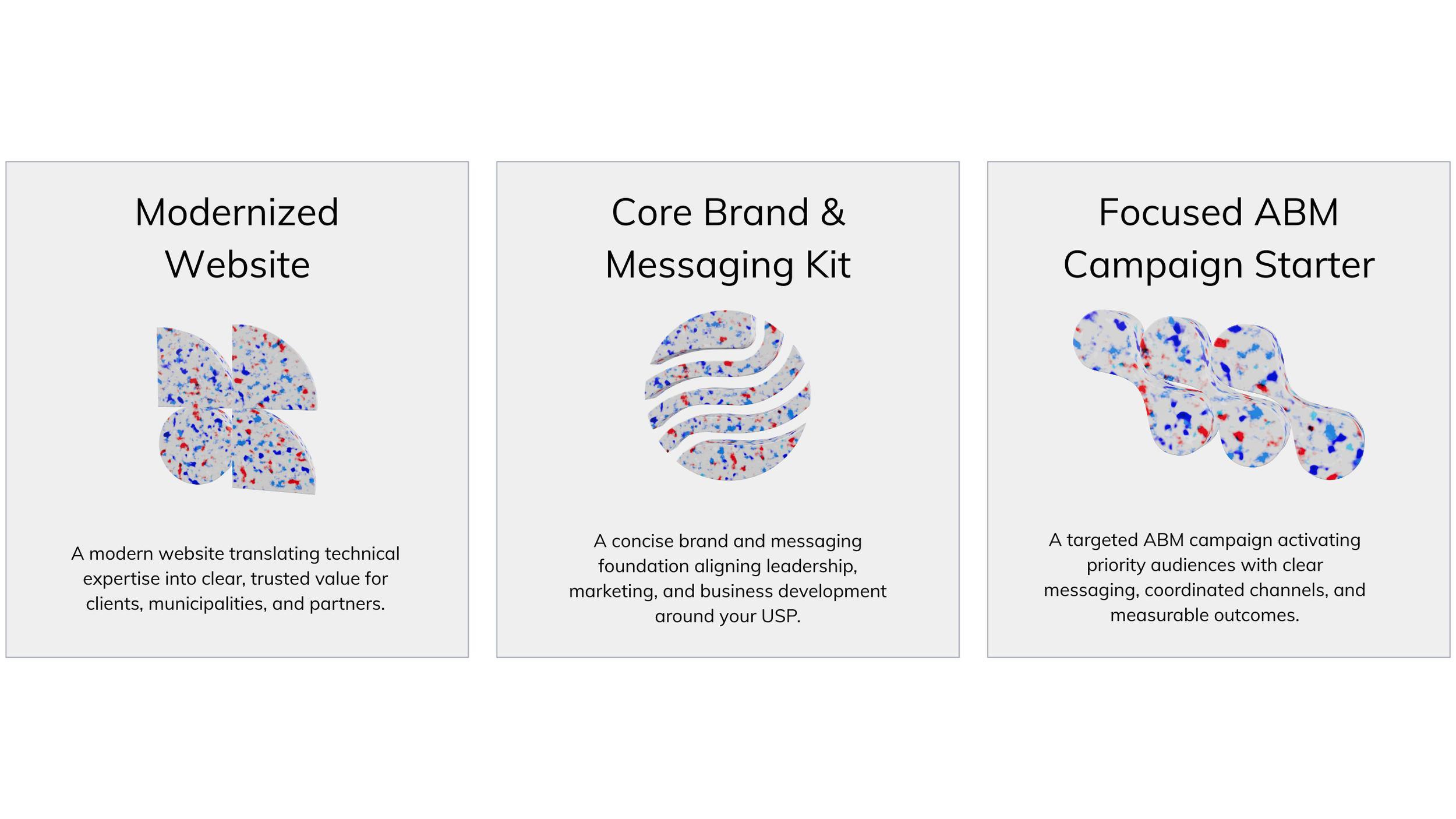 Modernized Website

A modern website translating technical expertise into clear, trusted value for clients, municipalities, and partners.

Core Brand & Messaging Kit

A concise brand and messaging foundation aligning leadership, marketing, and business development around your USP.

Focused ABM Campaign Starter

A targeted ABM campaign activating priority audiences with clear messaging, coordinated channels, and measurable outcomes.